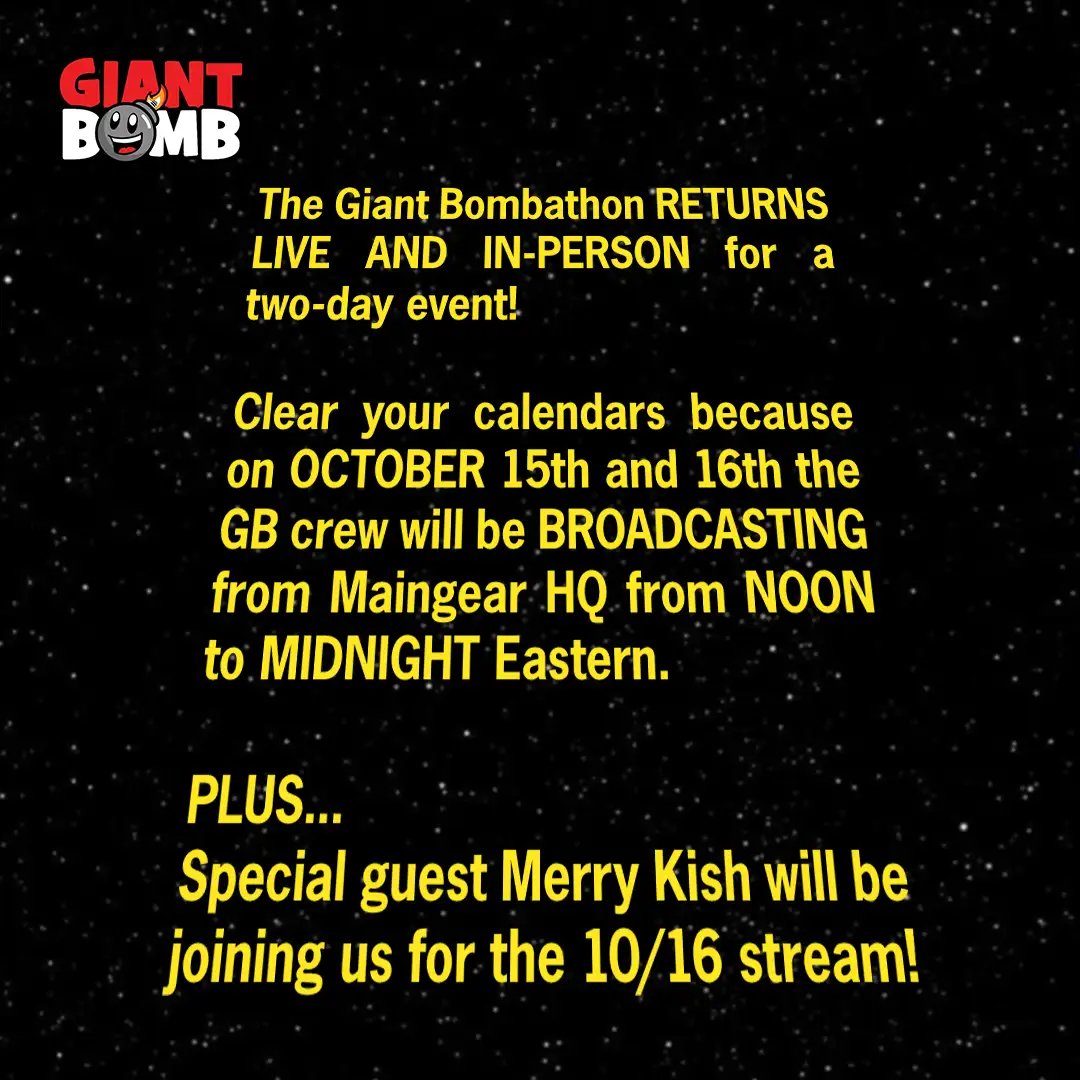 GIANT BOMB

The Giant Bombathon RETURNS LIVE AND IN-PERSON for a two-day event!

Clear your calendars because on OCTOBER 15th and 16th the GB crew will be BROADCASTING from Maingear HQ from NOON to MIDNIGHT Eastern.

PLUS...
Special guest Merry Kish will be joining us for the 10/16 stream!